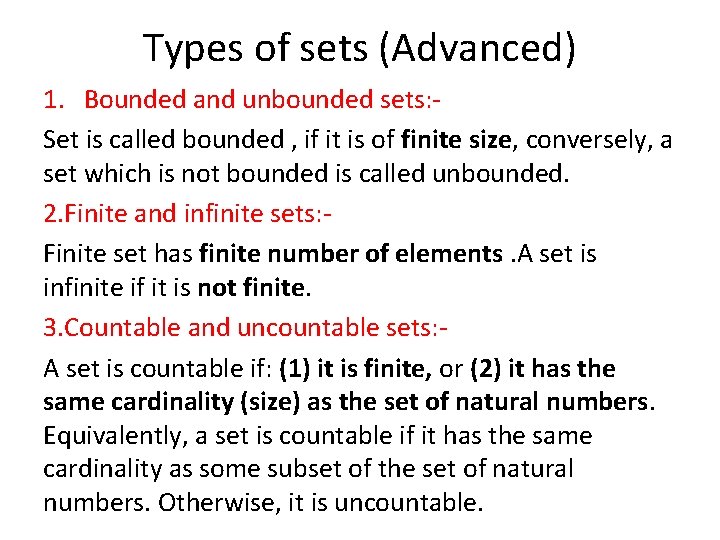 Types of sets (Advanced)

1. Bounded and unbounded sets:-

Set is called bounded , if it is of finite size, conversely, a set which is not bounded is called unbounded.

2.Finite and infinite sets:-

Finite set has finite number of elements .A set is infinite if it is not finite.

3.Countable and uncountable sets:-

A set is countable if: (1) it is finite, or (2) it has the same cardinality (size) as the set of natural numbers. Equivalently, a set is countable if it has the same cardinality as some subset of the set of natural numbers. Otherwise, it is uncountable.